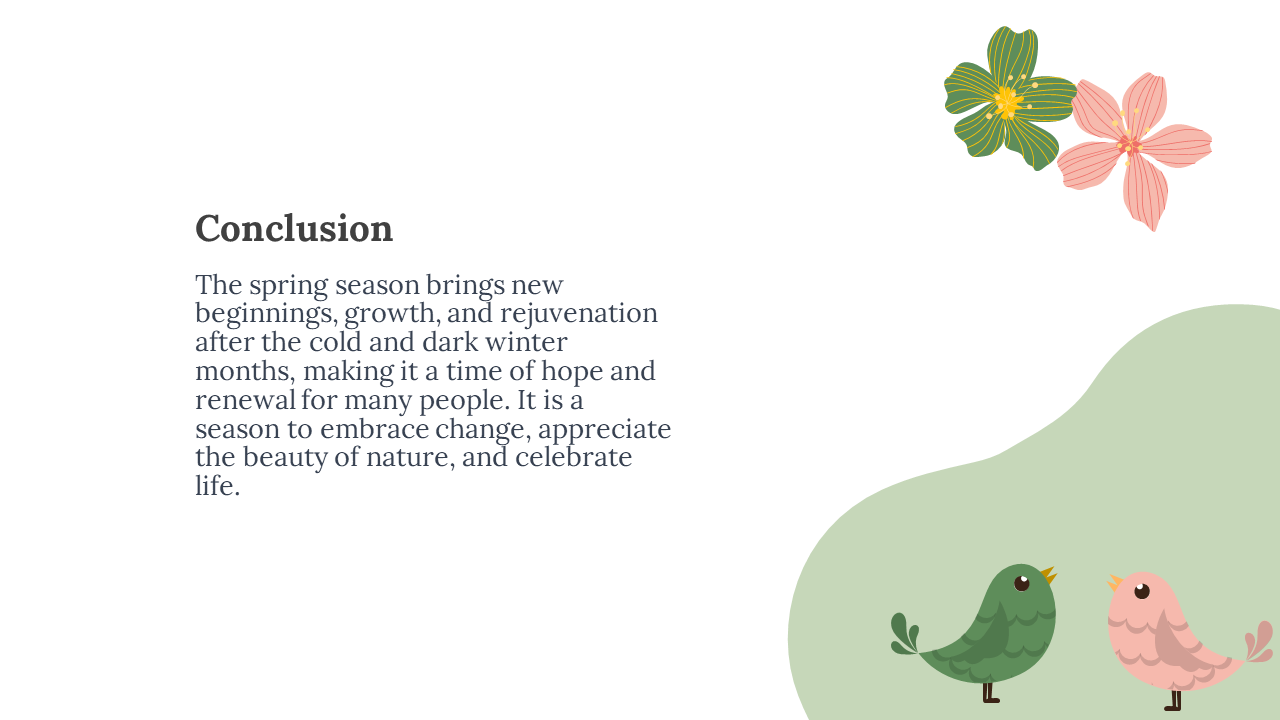 Conclusion

The spring season brings new beginnings, growth, and rejuvenation after the cold and dark winter months, making it a time of hope and renewal for many people. It is a season to embrace change, appreciate the beauty of nature, and celebrate life.